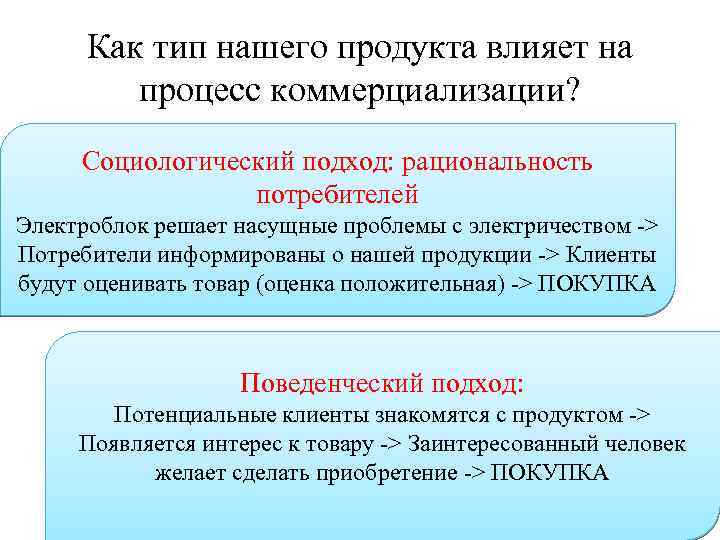 Как тип нашего продукта влияет на процесс коммерциализации?

Социологический подход: рациональность потребителей
Электроблок решает насущные проблемы с электричеством -> Потребители информированы о нашей продукции -> Клиенты будут оценивать товар (оценка положительная) -> ПОКУПКА

Поведенческий подход:
Потенциальные клиенты знакомятся с продуктом -> Появляется интерес к товару -> Заинтересованный человек желает сделать приобретение -> ПОКУПКА